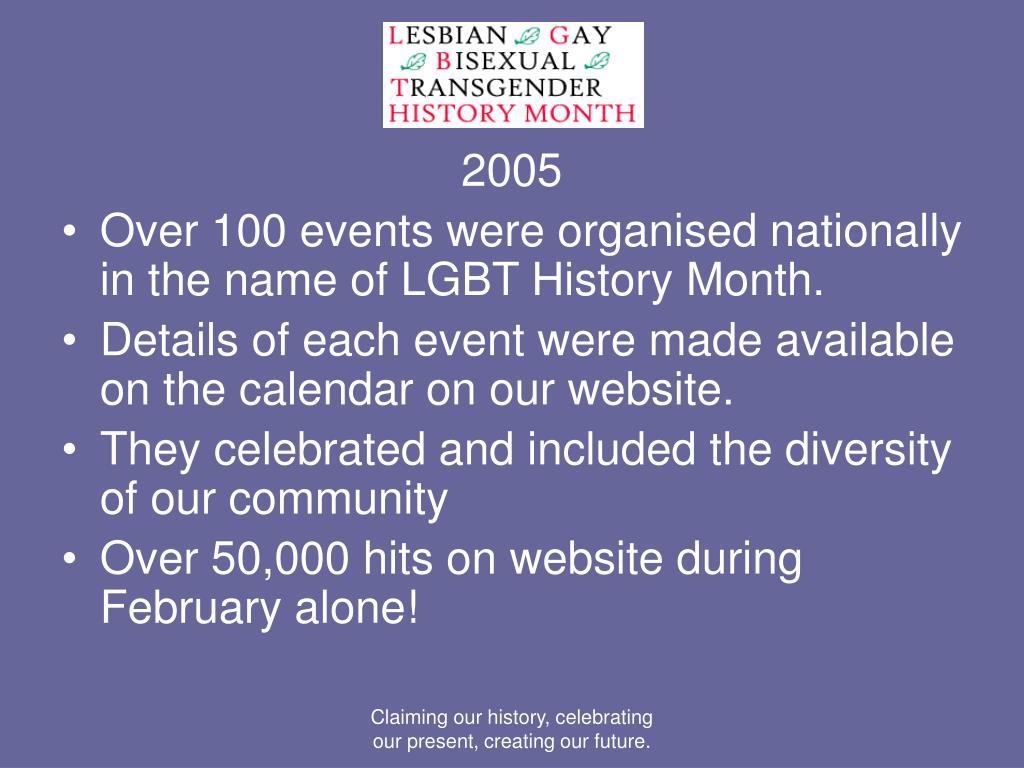 LESBIAN GAY
BISEXUAL
TRANSGENDER
HISTORY MONTH

2005

• Over 100 events were organised nationally in the name of LGBT History Month.
• Details of each event were made available on the calendar on our website.
• They celebrated and included the diversity of our community
• Over 50,000 hits on website during February alone!

Claiming our history, celebrating our present, creating our future.